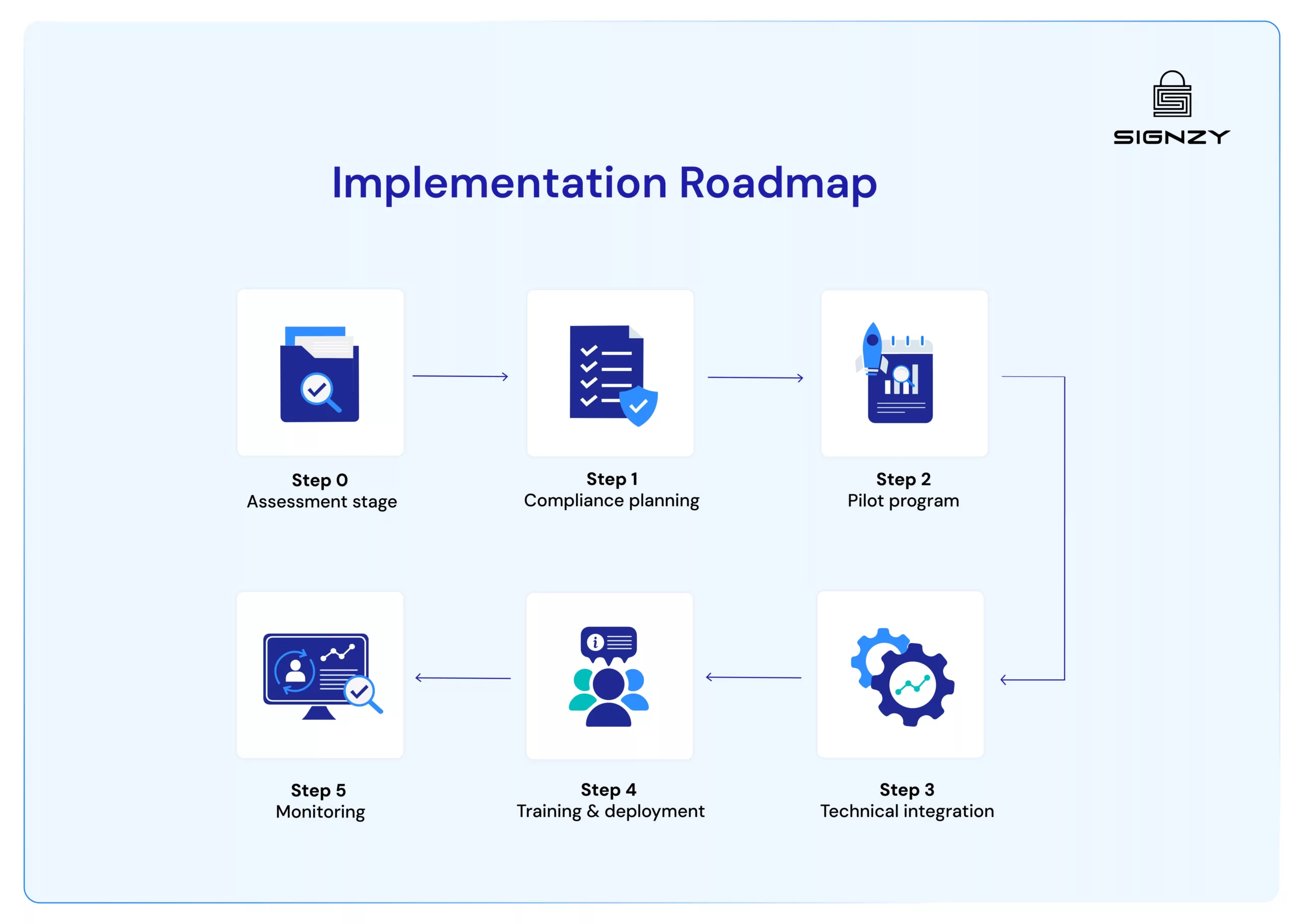 SIGNZY

Implementation Roadmap

Step 0
Assessment stage

Step 1
Compliance planning

Step 2
Pilot program

Step 3
Technical integration

Step 4
Training & deployment

Step 5
Monitoring